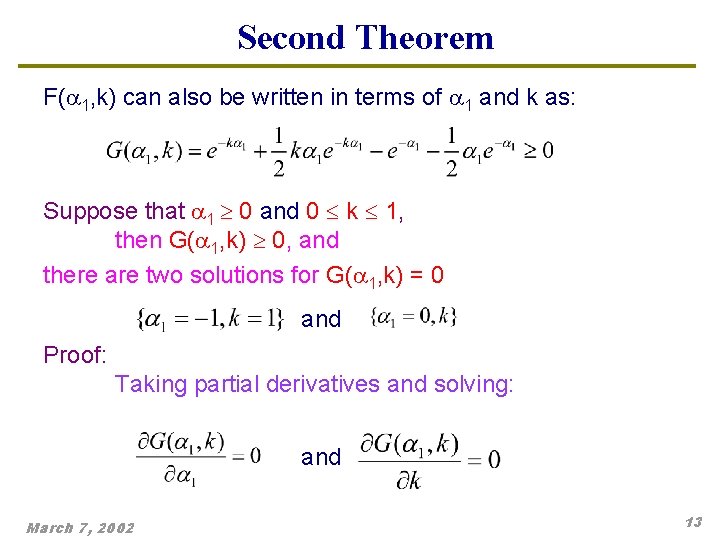 Second Theorem

F($\alpha_1$,k) can also be written in terms of $\alpha_1$ and k as:

$G(\alpha_1, k) = e^{-k\alpha_1} + \frac{1}{2}k\alpha_1 e^{-k\alpha_1} - e^{-\alpha_1} - \frac{1}{2}\alpha_1 e^{-\alpha_1} \geq 0$

Suppose that $\alpha_1 \geq 0$ and $0 \leq k \leq 1$,

then G($\alpha_1$,k) $\geq$ 0, and

there are two solutions for G($\alpha_1$,k) = 0

$\{\alpha_1 = -1, k = 1\}$ and $\{\alpha_1 = 0, k\}$

Proof:

Taking partial derivatives and solving:

$\frac{\partial G(\alpha_1, k)}{\partial \alpha_1} = 0$ and $\frac{\partial G(\alpha_1, k)}{\partial k} = 0$

March 7, 2002

13